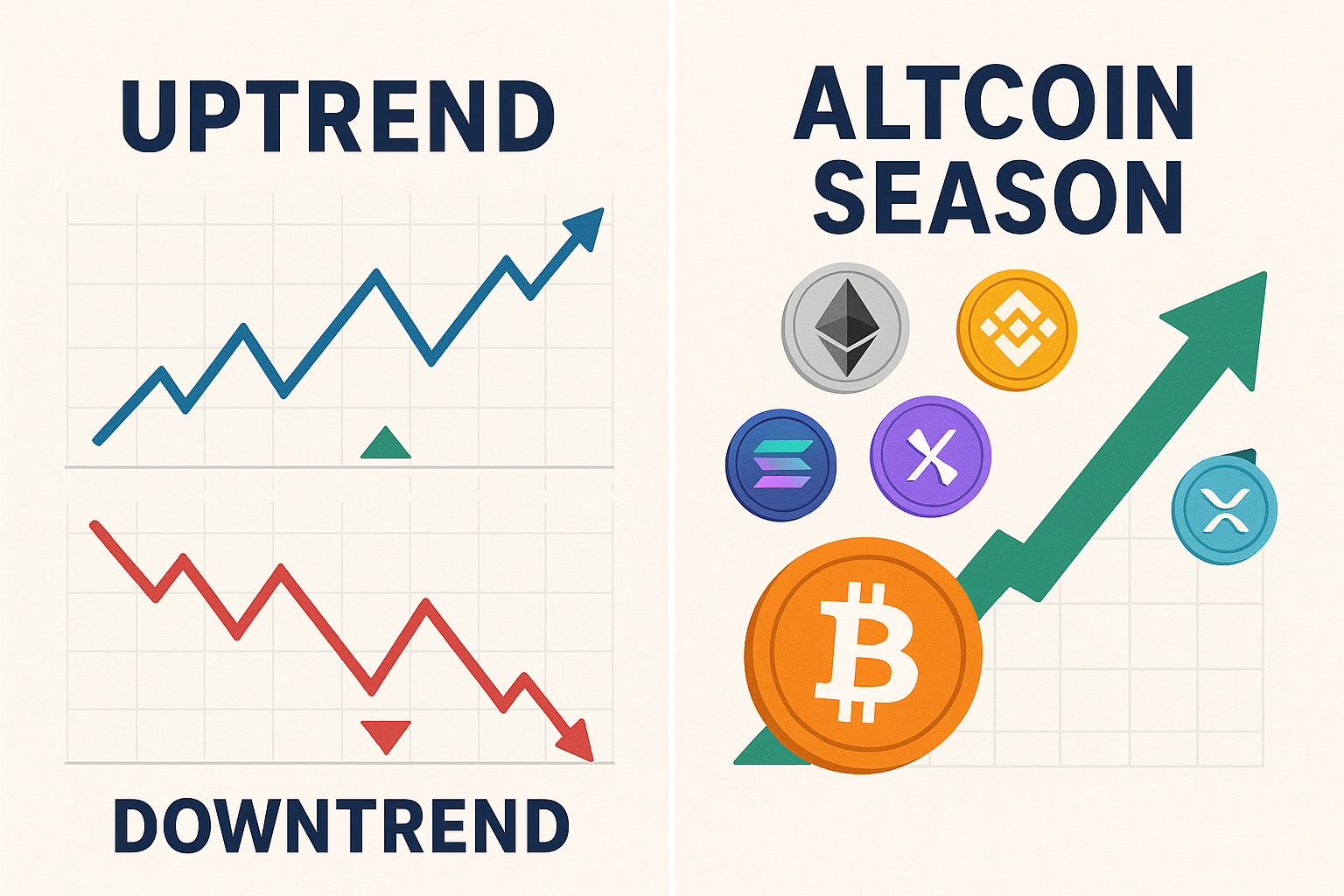 UPTREND

DOWNTREND

ALTCOIN SEASON